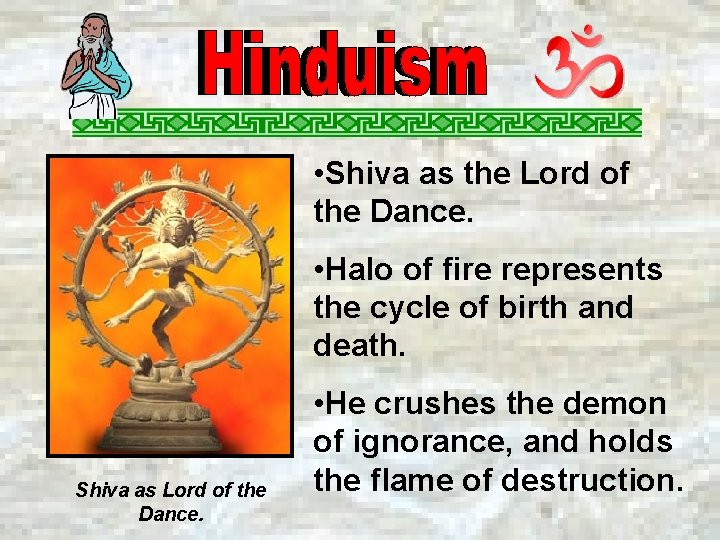 Hinduism ॐ

•Shiva as the Lord of the Dance.

•Halo of fire represents the cycle of birth and death.

•He crushes the demon of ignorance, and holds the flame of destruction.

Shiva as Lord of the Dance.